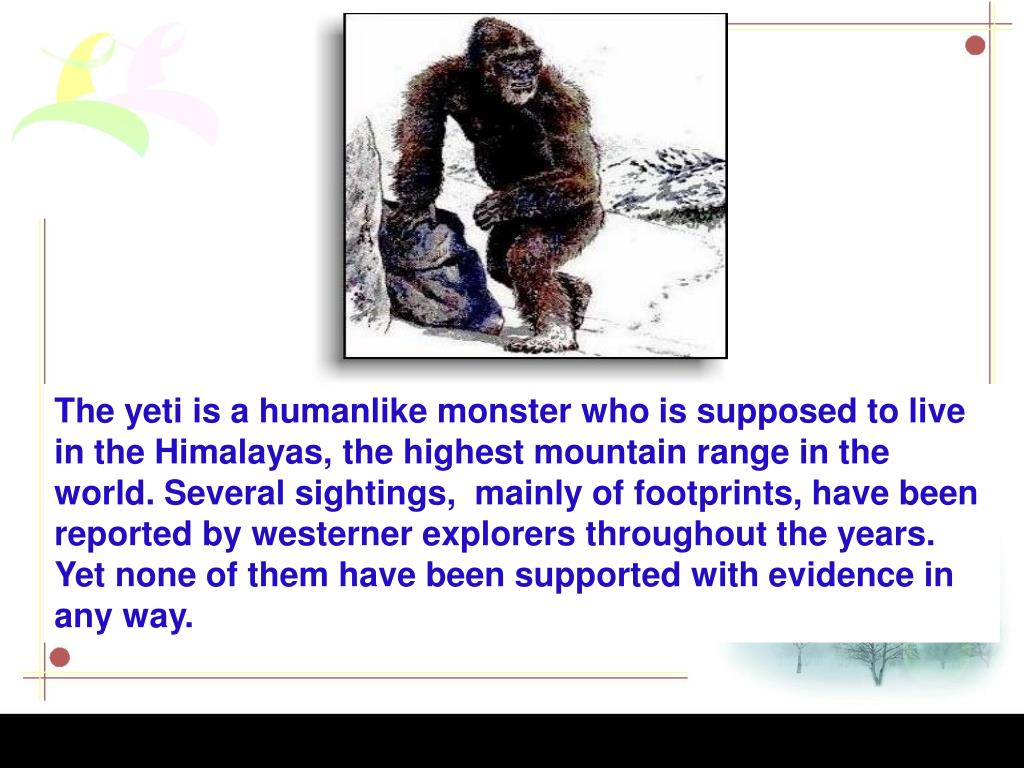 The yeti is a humanlike monster who is supposed to live in the Himalayas, the highest mountain range in the world. Several sightings, mainly of footprints, have been reported by westerner explorers throughout the years. Yet none of them have been supported with evidence in any way.